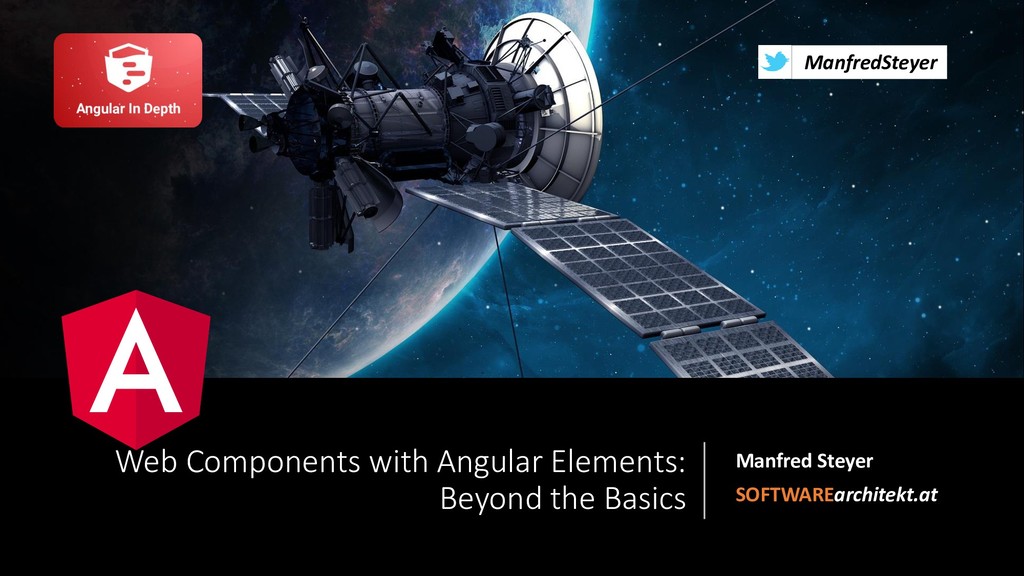 Angular In Depth

ManfredSteyer

A

Web Components with Angular Elements: Beyond the Basics

Manfred Steyer

SOFTWAREarchitekt.at